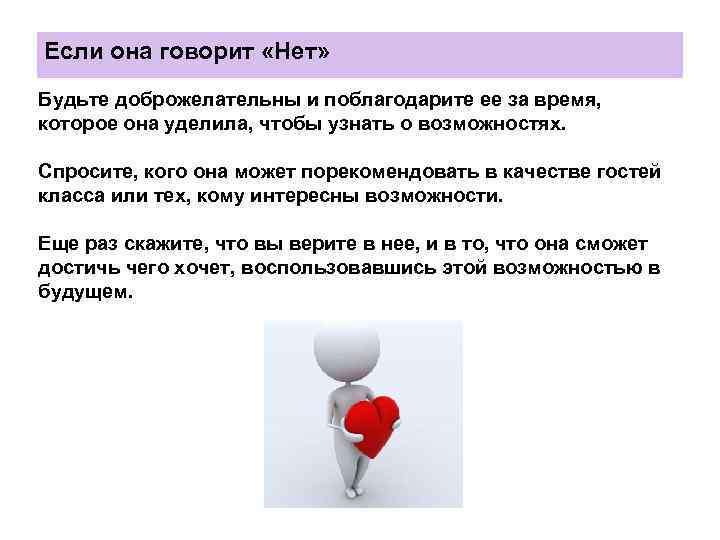 Если она говорит «Нет»

Будьте доброжелательны и поблагодарите ее за время, которое она уделила, чтобы узнать о возможностях.

Спросите, кого она может порекомендовать в качестве гостей класса или тех, кому интересны возможности.

Еще раз скажите, что вы верите в нее, и в то, что она сможет достичь чего хочет, воспользовавшись этой возможностью в будущем.